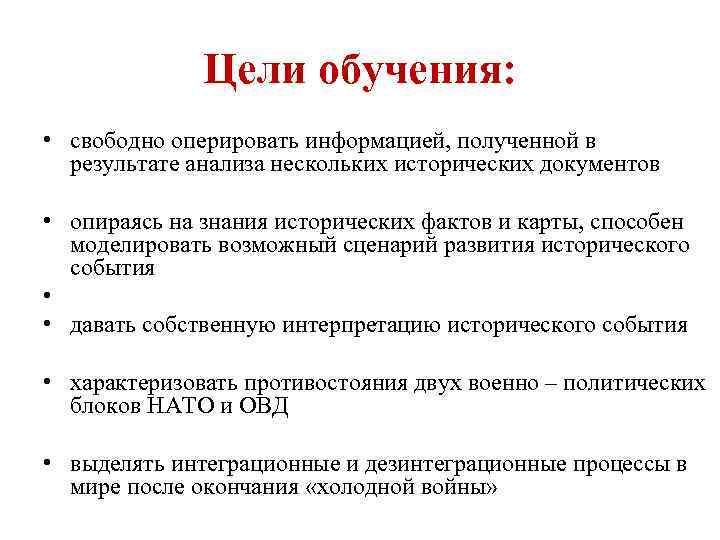 Цели обучения:

• свободно оперировать информацией, полученной в результате анализа нескольких исторических документов

• опираясь на знания исторических фактов и карты, способен моделировать возможный сценарий развития исторического события

•

• давать собственную интерпретацию исторического события

• характеризовать противостояния двух военно – политических блоков НАТО и ОВД

• выделять интеграционные и дезинтеграционные процессы в мире после окончания «холодной войны»